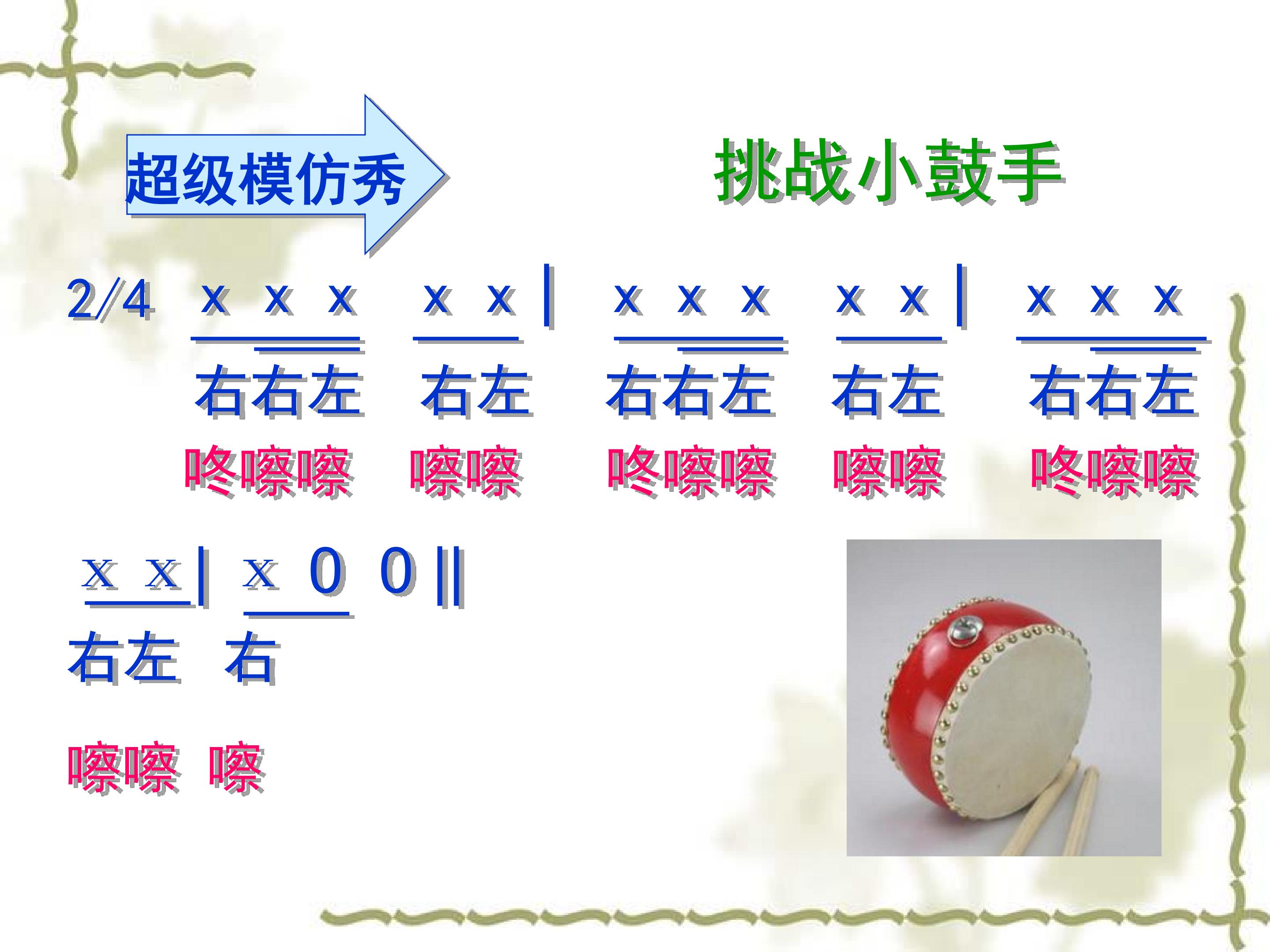 超级模仿秀

挑战小鼓手

2/4 x x x x x | x x x x x | x x x

右右左 右左 右右左 右左 右右左

咚嚓嚓 嚓嚓 咚嚓嚓 嚓嚓 咚嚓嚓

x x | x 0 0 ||

右左 右

嚓嚓 嚓